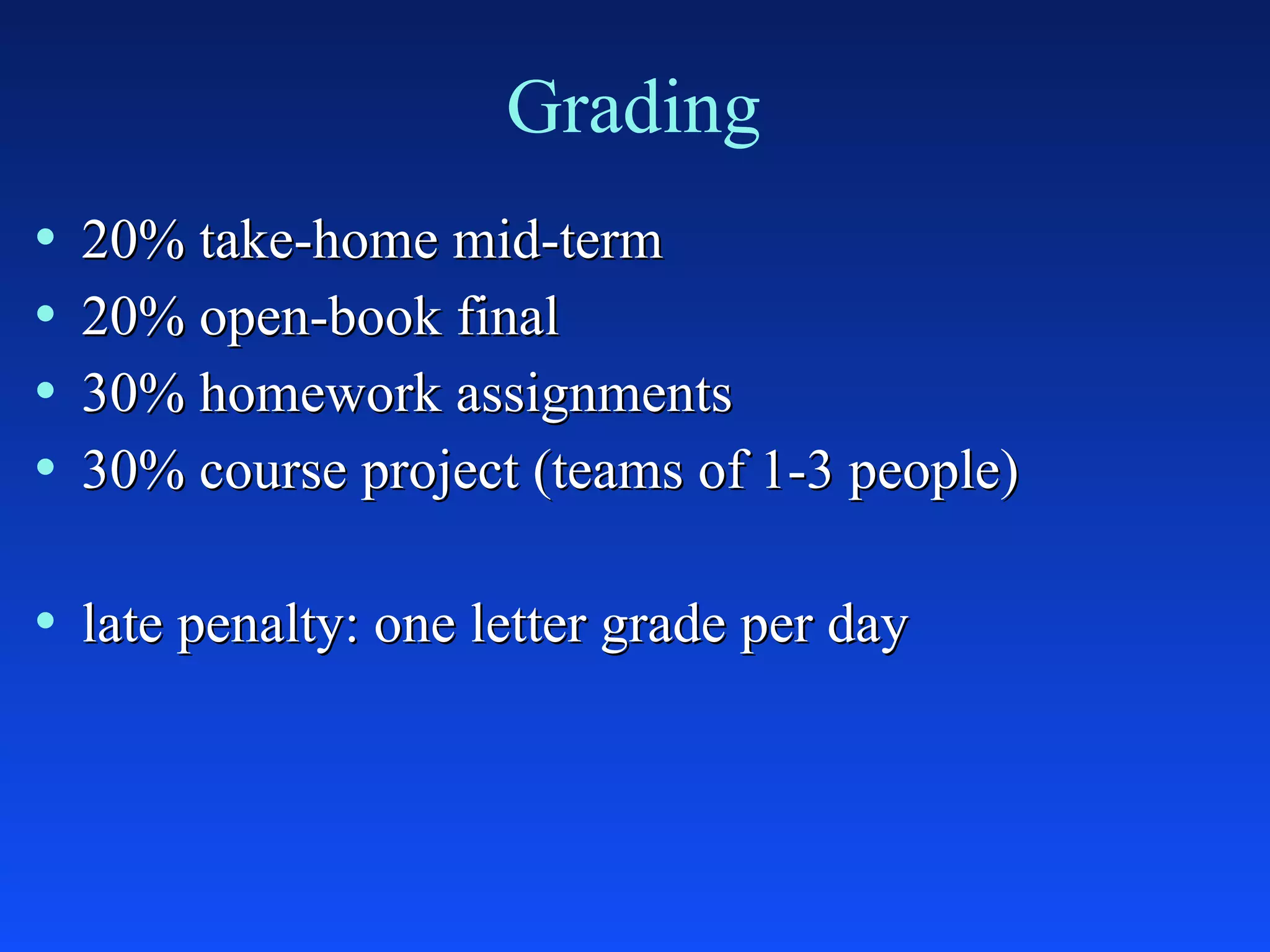 Grading

• 20% take-home mid-term
• 20% open-book final
• 30% homework assignments
• 30% course project (teams of 1-3 people)

• late penalty: one letter grade per day